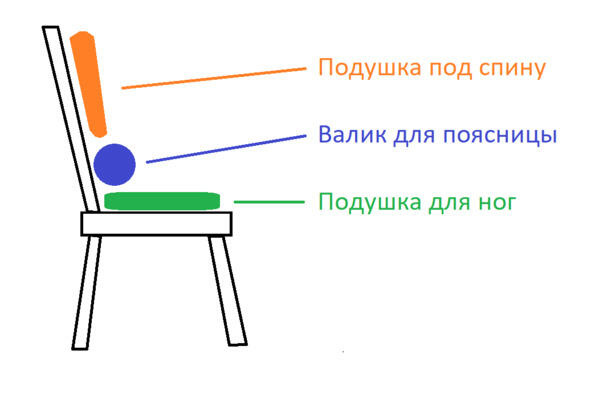 Подушка под спину

Валик для поясницы

Подушка для ног